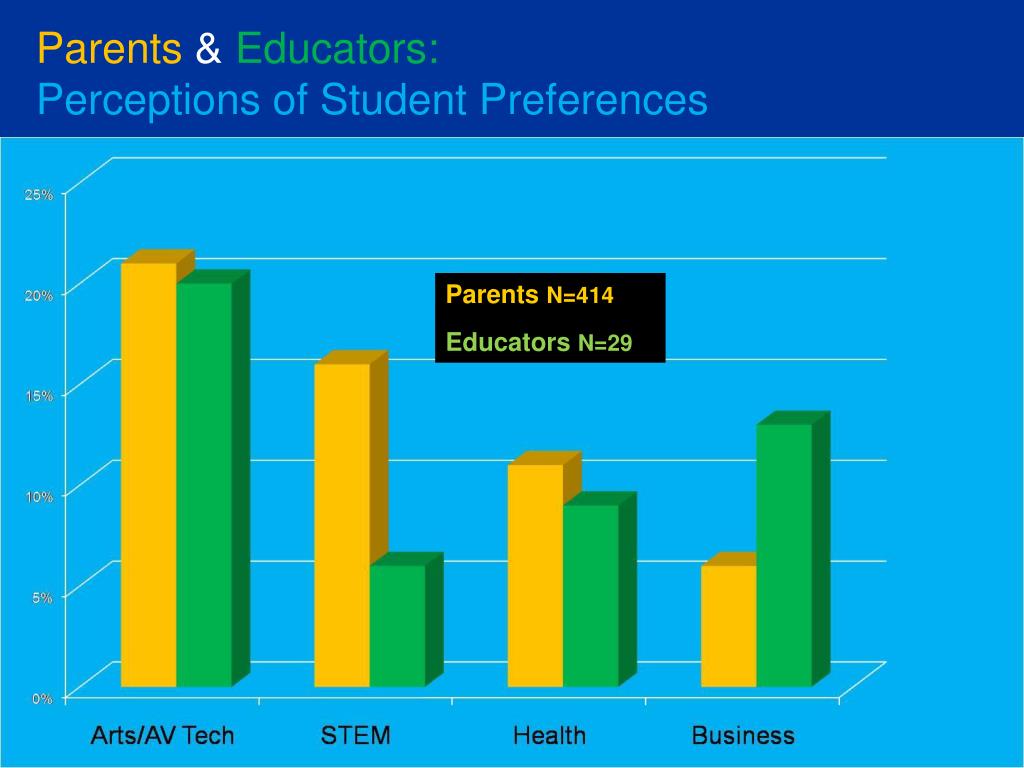 Parents & Educators:
Perceptions of Student Preferences

25%
20%
15%
10%
5%
0%

Parents N=414
Educators N=29

Arts/AV Tech
STEM
Health
Business